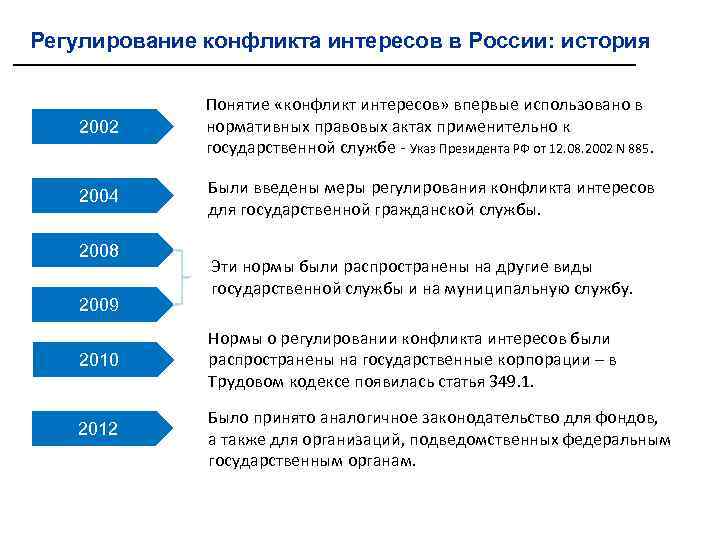 Регулирование конфликта интересов в России: история

2002

Понятие «конфликт интересов» впервые использовано в нормативных правовых актах применительно к государственной службе - Указ Президента РФ от 12.08.2002 N 885.

2004

Были введены меры регулирования конфликта интересов для государственной гражданской службы.

2008

2009

Эти нормы были распространены на другие виды государственной службы и на муниципальную службу.

2010

Нормы о регулировании конфликта интересов были распространены на государственные корпорации – в Трудовом кодексе появилась статья 349.1.

2012

Было принято аналогичное законодательство для фондов, а также для организаций, подведомственных федеральным государственным органам.